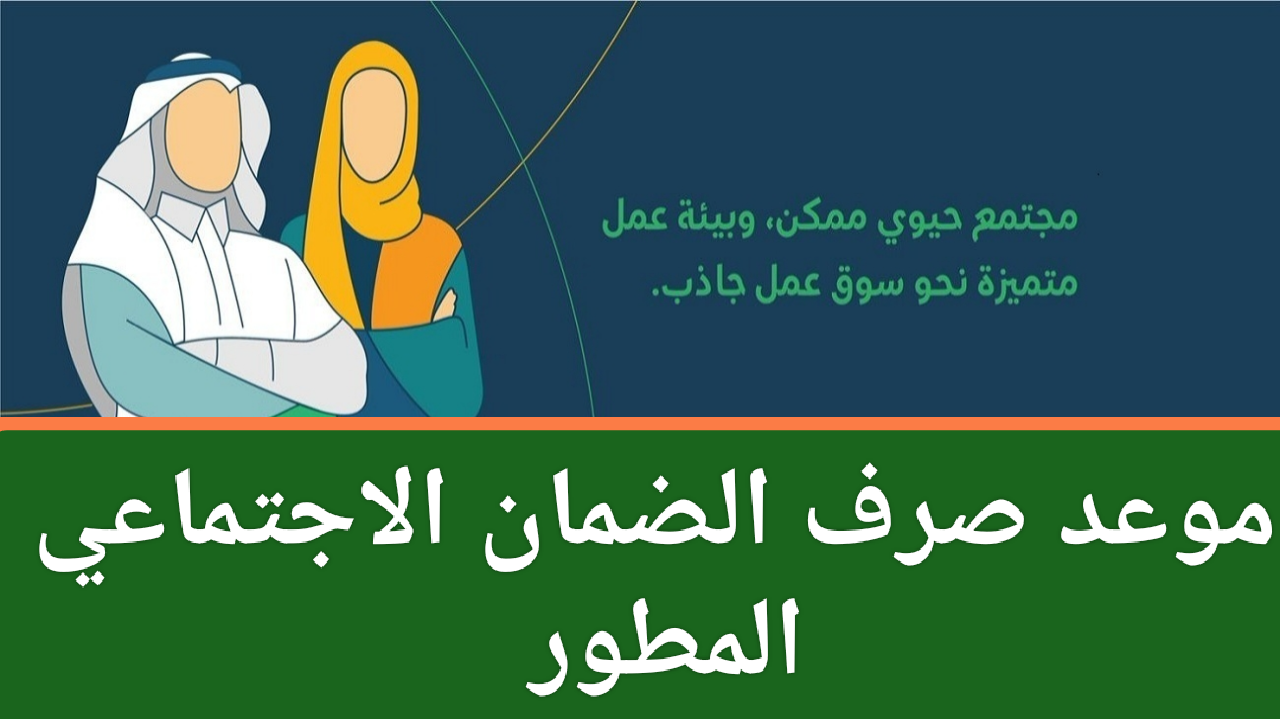 مجتمع حيوي ممكن، وبيئة عمل متميزة نحو سوق عمل جاذب.

موعد صرف الضمان الاجتماعي المطور